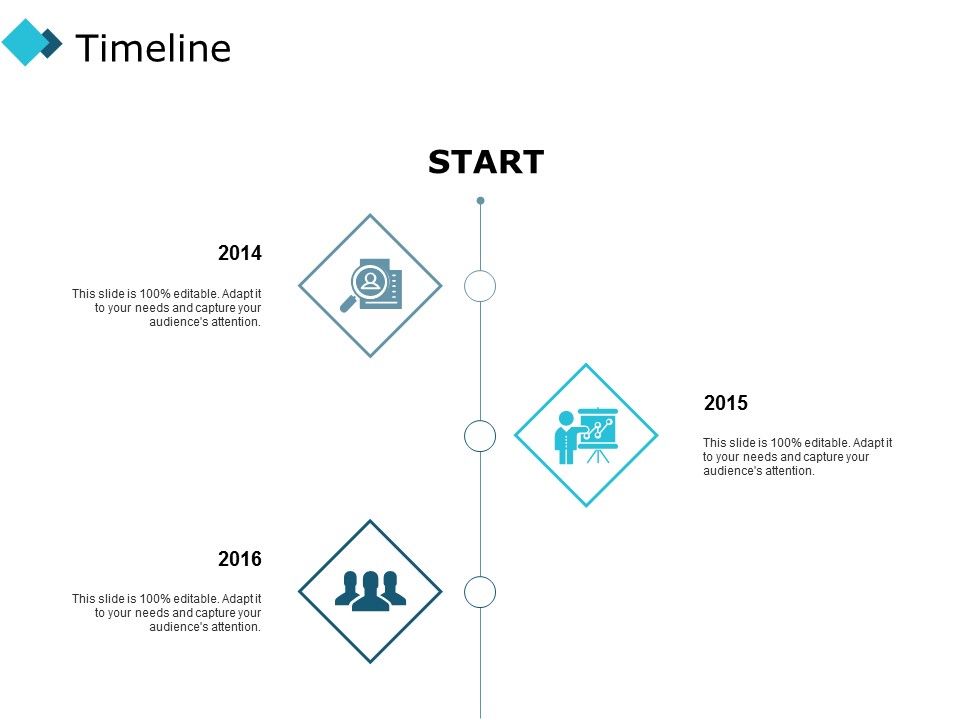 Timeline

START

2014

This slide is 100% editable. Adapt it to your needs and capture your audience's attention.

2015

This slide is 100% editable. Adapt it to your needs and capture your audience's attention.

2016

This slide is 100% editable. Adapt it to your needs and capture your audience's attention.